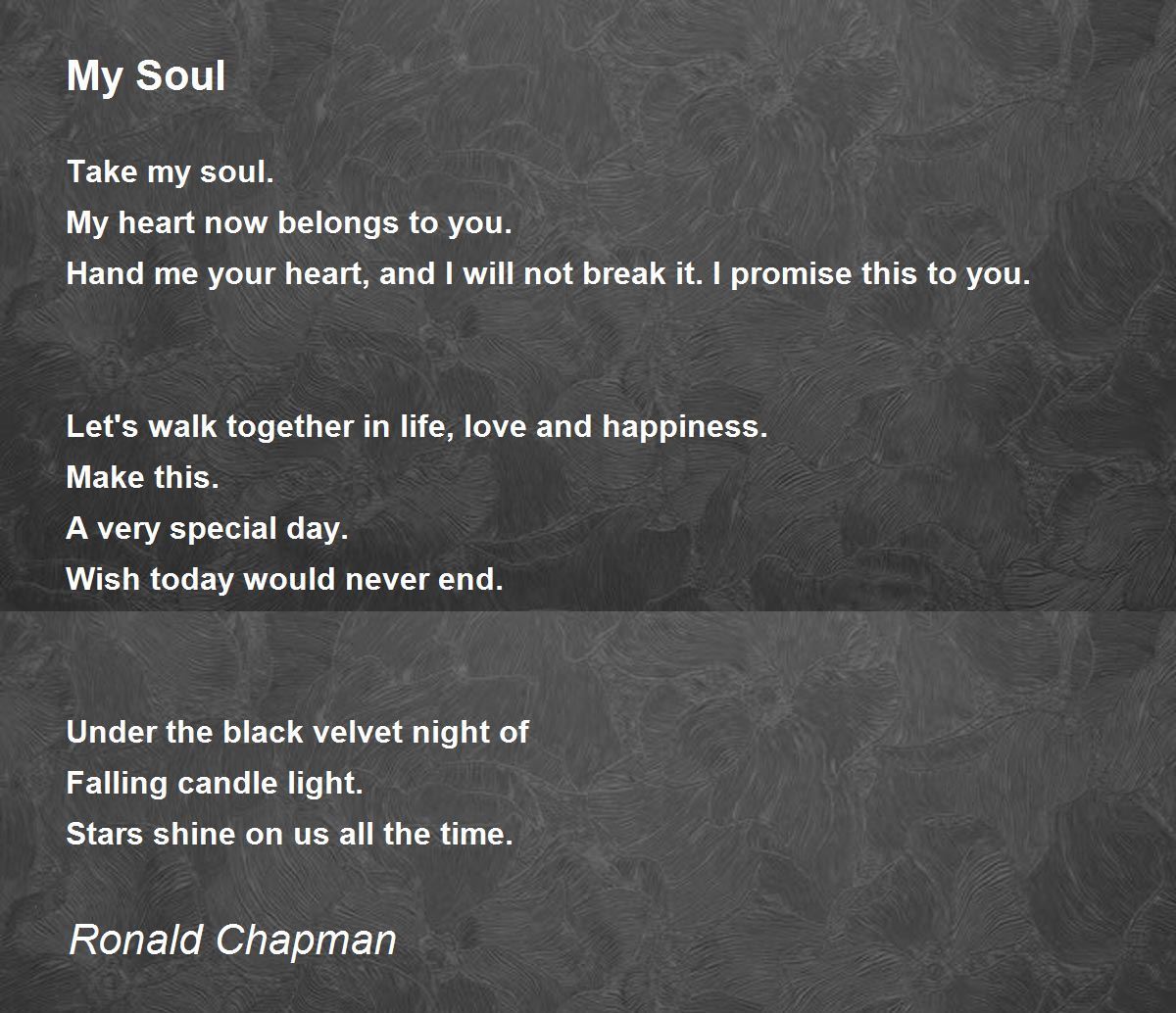 My Soul

Take my soul.
My heart now belongs to you.
Hand me your heart, and I will not break it. I promise this to you.

Let's walk together in life, love and happiness.
Make this.
A very special day.
Wish today would never end.

Under the black velvet night of
Falling candle light.
Stars shine on us all the time.

Ronald Chapman